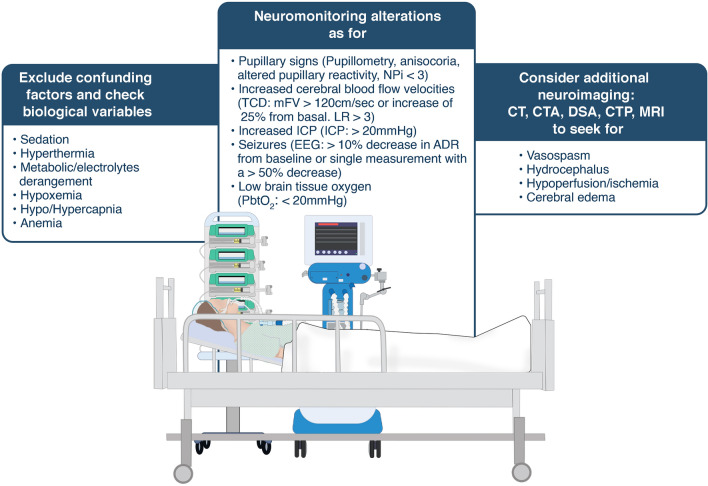 Exclude confunding factors and check biological variables

• Sedation
• Hyperthermia
• Metabolic/electrolytes derangement
• Hypoxemia
• Hypo/Hypercapnia
• Anemia

Neuromonitoring alterations as for

• Pupillary signs (Pupillometry, anisocoria, altered pupillary reactivity, NPi < 3)
• Increased cerebral blood flow velocities (TCD: mFV > 120cm/sec or increase of 25% from basal. LR > 3)
• Increased ICP (ICP: > 20mmHg)
• Seizures (EEG: > 10% decrease in ADR from baseline or single measurement with a > 50% decrease)
• Low brain tissue oxygen ($PbtO_2$: < 20mmHg)

Consider additional neuroimaging: CT, CTA, DSA, CTP, MRI to seek for

• Vasospasm
• Hydrocephalus
• Hypoperfusion/ischemia
• Cerebral edema